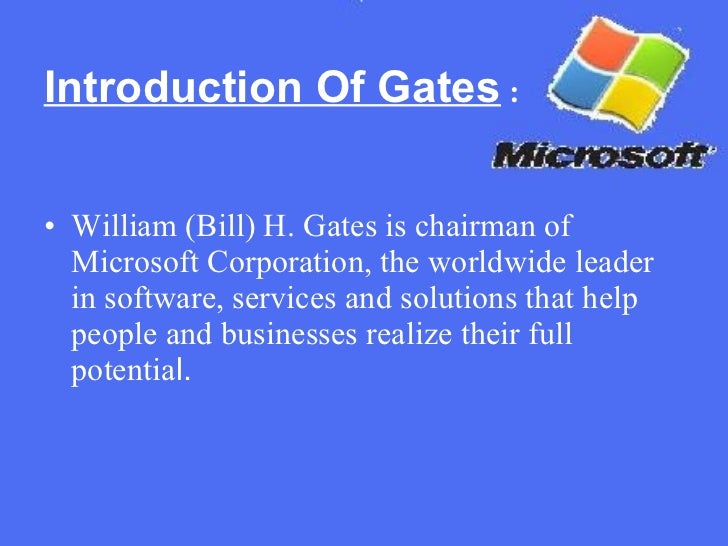 Introduction Of Gates :

Microsoft

• William (Bill) H. Gates is chairman of Microsoft Corporation, the worldwide leader in software, services and solutions that help people and businesses realize their full potential.